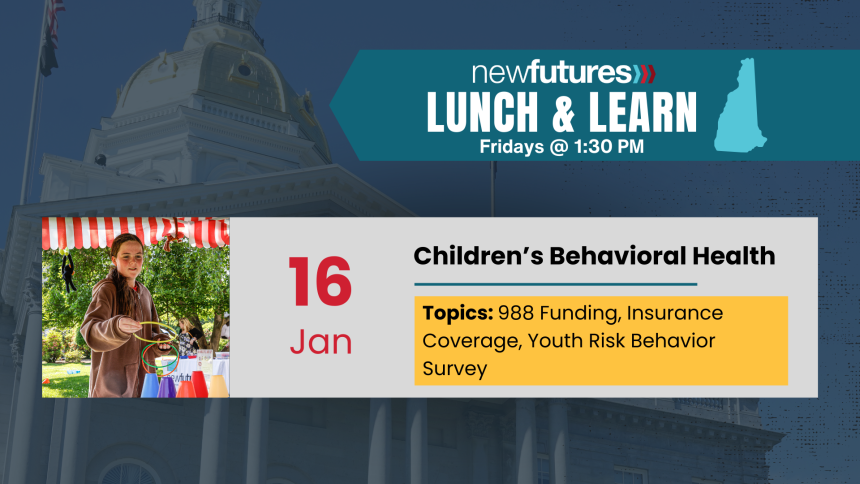 newfutures
LUNCH & LEARN
Fridays @ 1:30 PM

16
Jan

Children's Behavioral Health

Topics: 988 Funding, Insurance Coverage, Youth Risk Behavior Survey